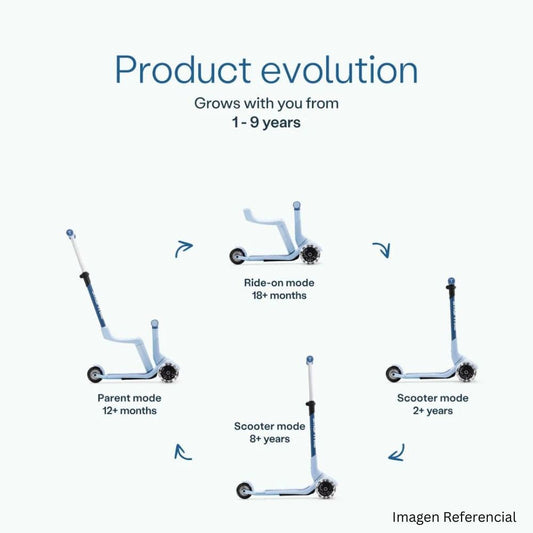 Product evolution

Grows with you from
1 - 9 years

Ride-on mode
18+ months

Parent mode
12+ months

Scooter mode
2+ years

Scooter mode
8+ years

Imagen Referencial